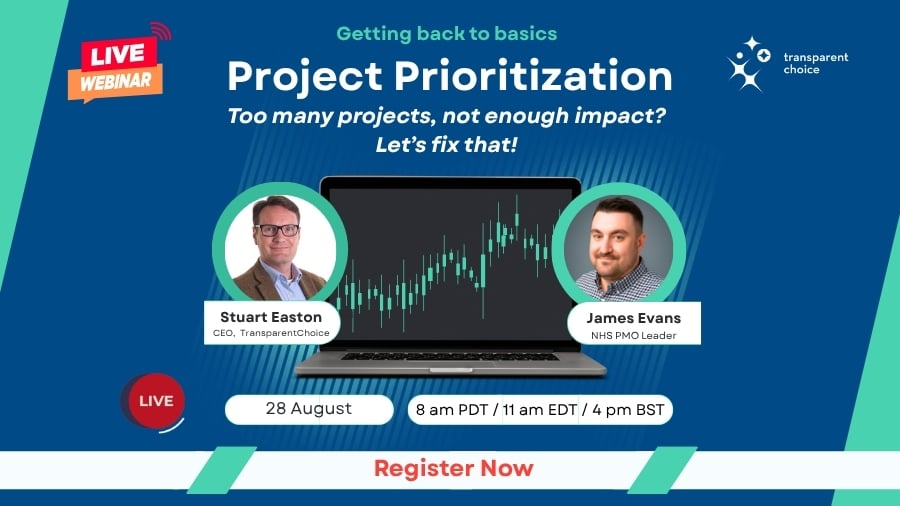 LIVE WEBINAR

Getting back to basics

Project Prioritization

Too many projects, not enough impact? Let's fix that!

transparent choice

Stuart Easton
CEO, TransparentChoice

James Evans
NHS PMO Leader

LIVE

28 August

8 am PDT / 11 am EDT / 4 pm BST

Register Now